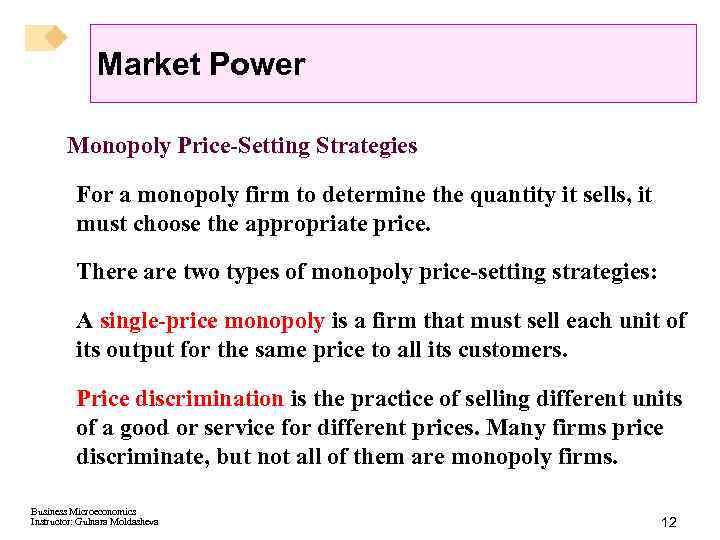 Market Power

Monopoly Price-Setting Strategies

For a monopoly firm to determine the quantity it sells, it must choose the appropriate price.

There are two types of monopoly price-setting strategies:

A single-price monopoly is a firm that must sell each unit of its output for the same price to all its customers.

Price discrimination is the practice of selling different units of a good or service for different prices. Many firms price discriminate, but not all of them are monopoly firms.

Business Microeconomics
Instructor: Gulnara Moldasheva

12